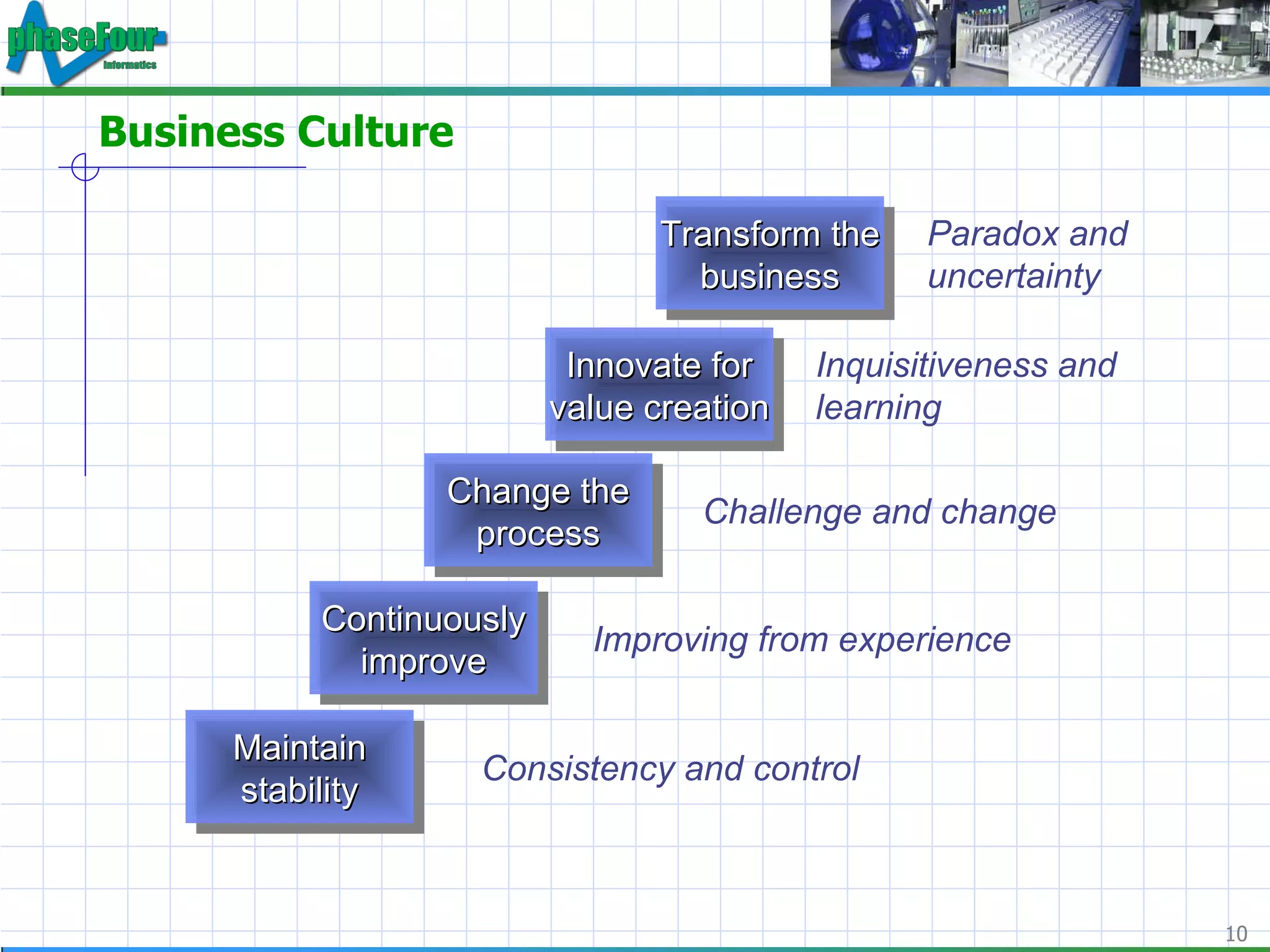 phaseFour
Informatics

Business Culture

Transform the business

Paradox and uncertainty

Innovate for value creation

Inquisitiveness and learning

Change the process

Challenge and change

Continuously improve

Improving from experience

Maintain stability

Consistency and control

10